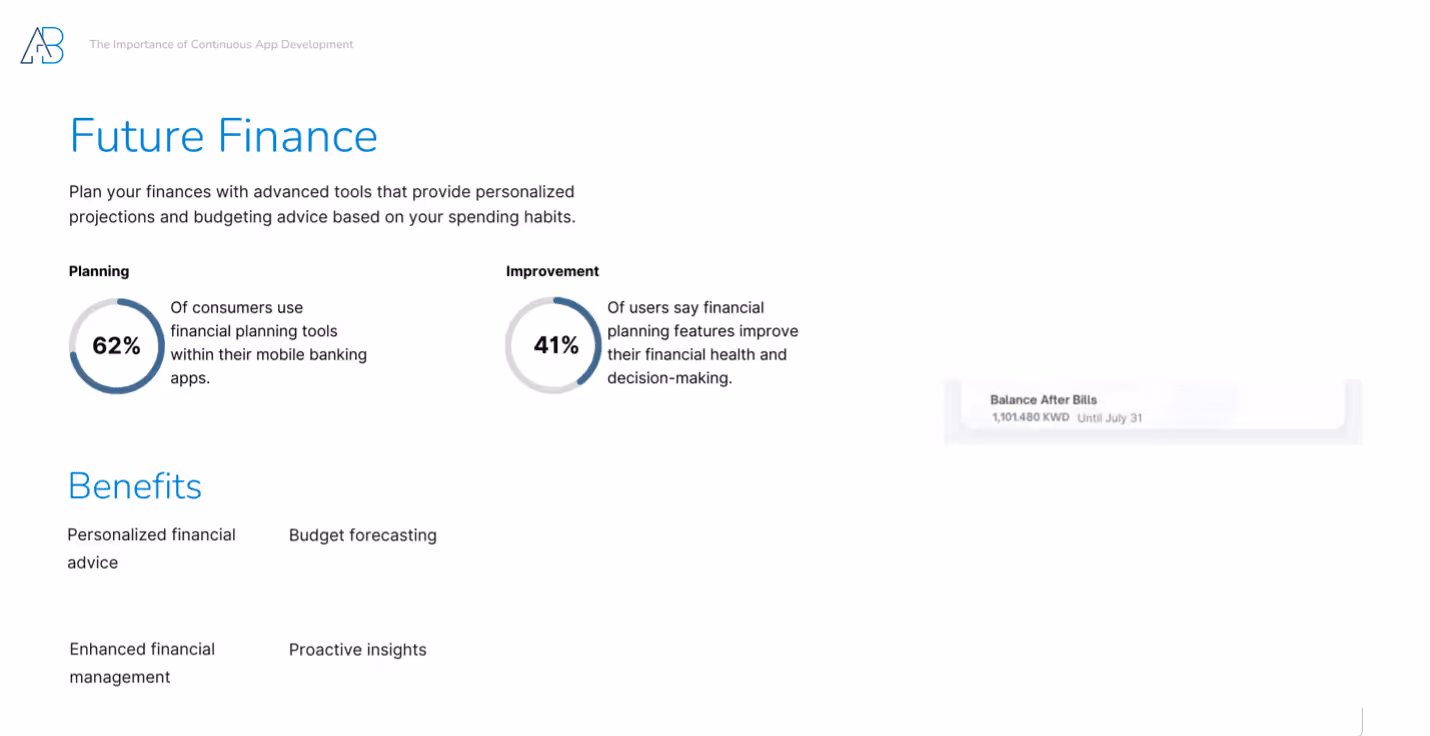 AB

The Importance of Continuous App Development

Future Finance

Plan your finances with advanced tools that provide personalized projections and budgeting advice based on your spending habits.

Planning

62%

Of consumers use financial planning tools within their mobile banking apps.

Improvement

41%

Of users say financial planning features improve their financial health and decision-making.

Balance After Bills
1,101.480 KWD Until July 31

Benefits

Personalized financial advice

Budget forecasting

Enhanced financial management

Proactive insights